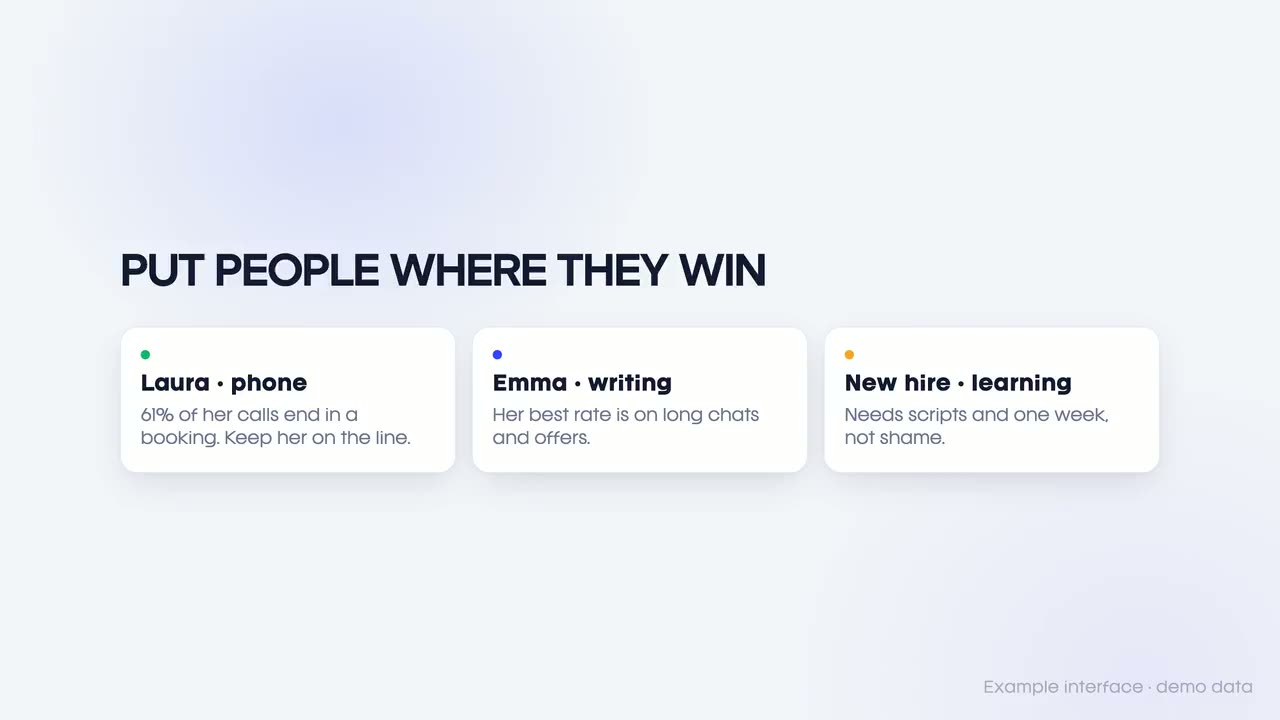 PUT PEOPLE WHERE THEY WIN

Laura · phone
61% of her calls end in a booking. Keep her on the line.

Emma · writing
Her best rate is on long chats and offers.

New hire · learning
Needs scripts and one week, not shame.

Example interface · demo data